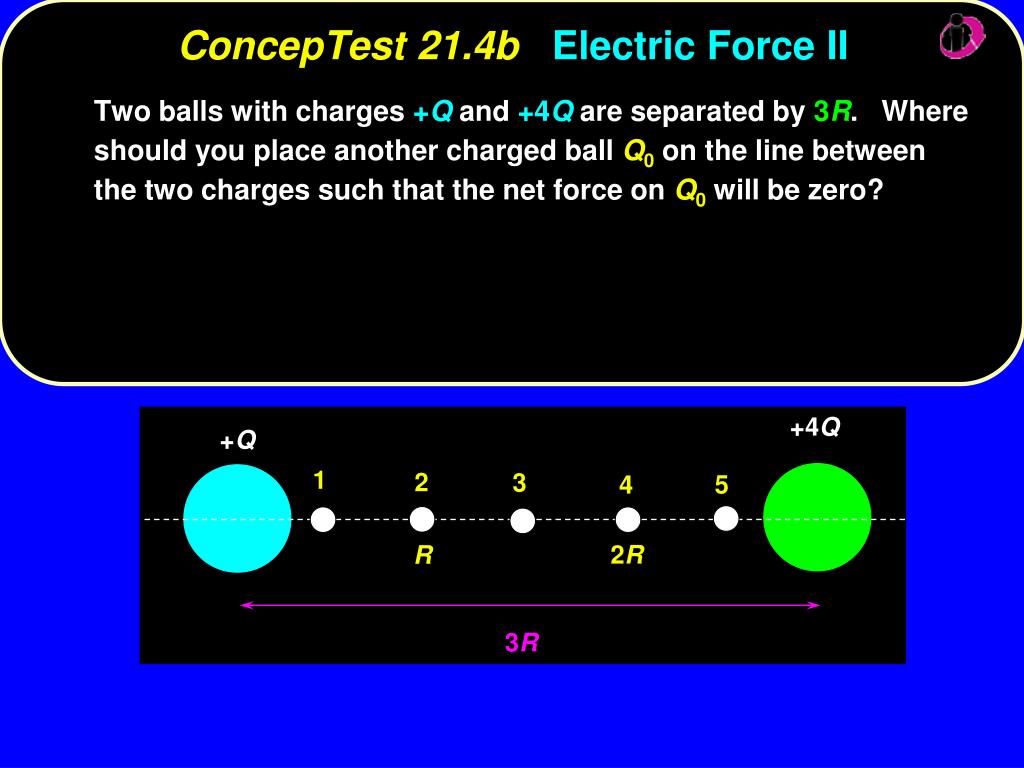 ConcepTest 21.4b Electric Force II

Two balls with charges $+Q$ and $+4Q$ are separated by $3R$. Where should you place another charged ball $Q_0$ on the line between the two charges such that the net force on $Q_0$ will be zero?

$+Q$

$+4Q$

1

2

3

4

5

$R$

$2R$

$3R$